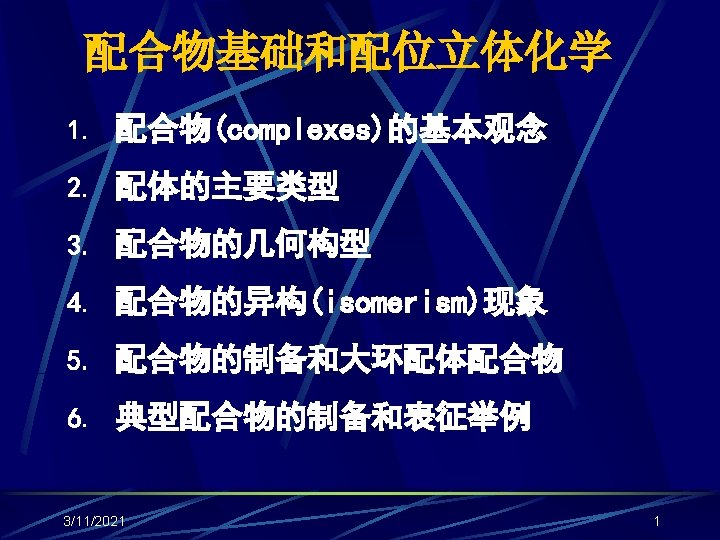 配合物基础和配位立体化学

1. 配合物(complexes)的基本观念
2. 配体的主要类型
3. 配合物的几何构型
4. 配合物的异构(isomerism)现象
5. 配合物的制备和大环配体配合物
6. 典型配合物的制备和表征举例

3/11/2021

1